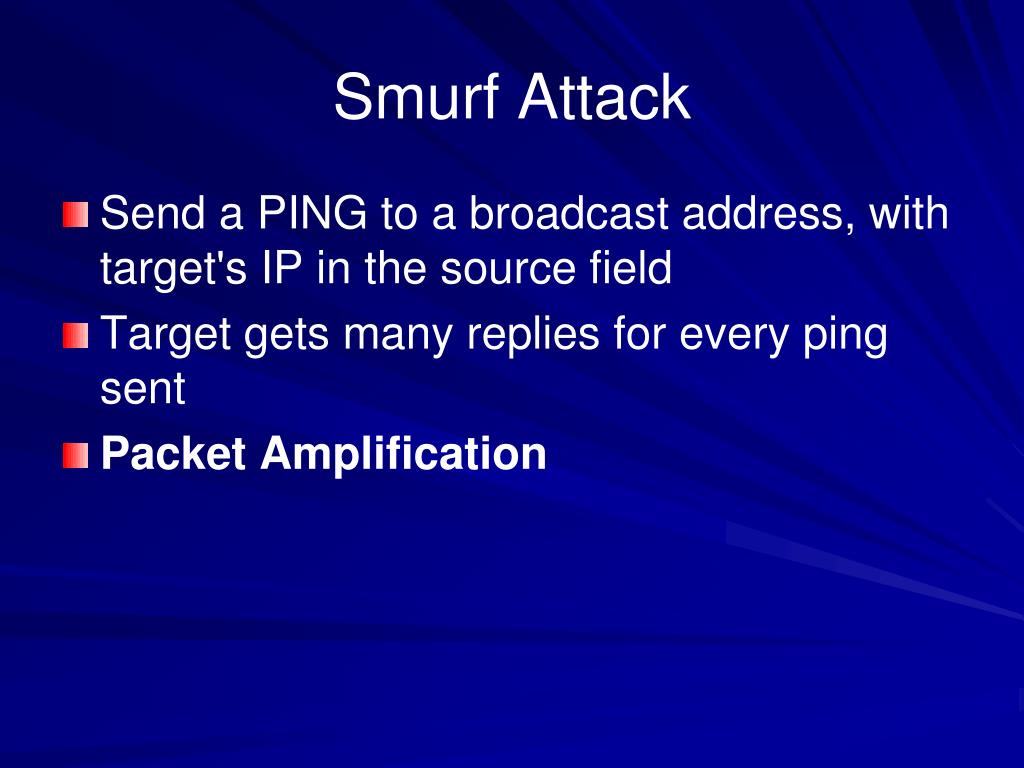 Smurf Attack

Send a PING to a broadcast address, with target's IP in the source field

Target gets many replies for every ping sent

Packet Amplification